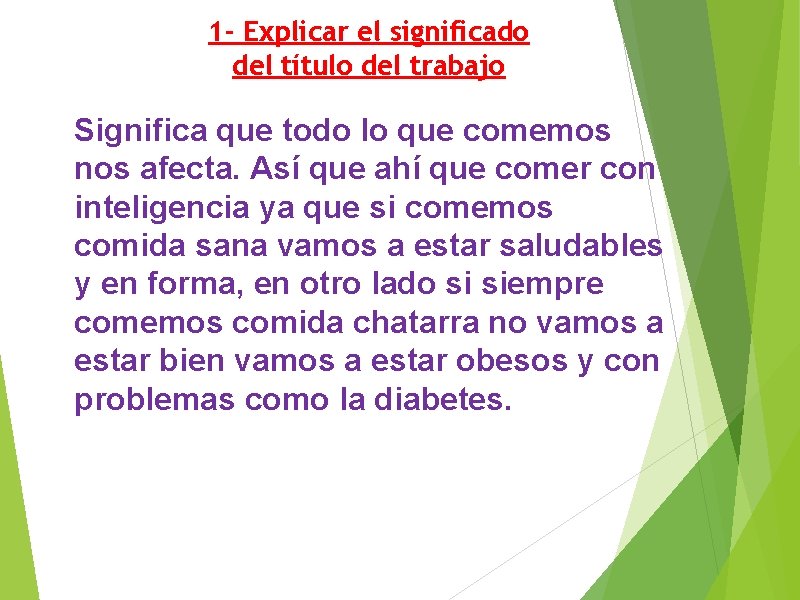 1- Explicar el significado del título del trabajo

Significa que todo lo que comemos nos afecta. Así que ahí que comer con inteligencia ya que si comemos comida sana vamos a estar saludables y en forma, en otro lado si siempre comemos comida chatarra no vamos a estar bien vamos a estar obesos y con problemas como la diabetes.